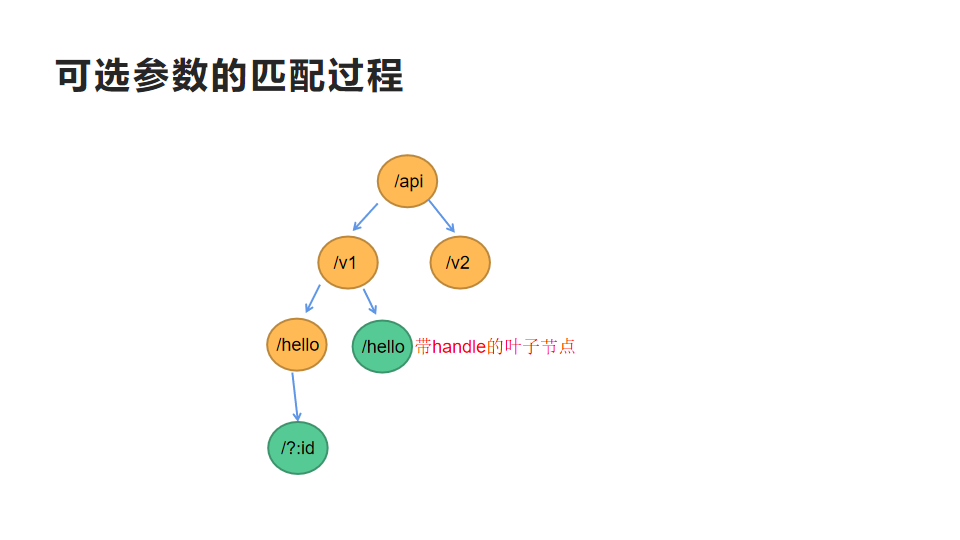 可选参数的匹配过程

/api

/v1

/v2

/hello

/hello

带handle的叶子节点

/?:id